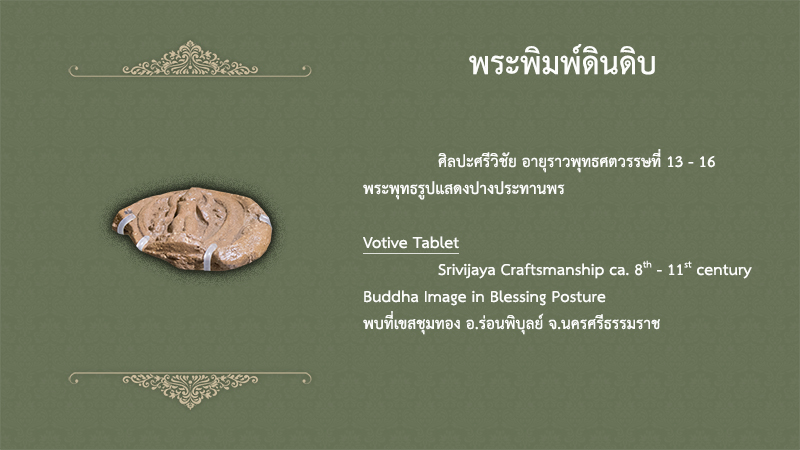 พระพิมพ์ดินดิบ

ศิลปะศรีวิชัย อายุราวพุทธศตวรรษที่ 13 - 16
พระพุทธรูปแสดงปางประทานพร

Votive Tablet

Srivijaya Craftsmanship ca. $8^{th}$ - $11^{st}$ century
Buddha Image in Blessing Posture
พบที่เขสชุมทอง อ.ร่อนพิบุลย์ จ.นครศรีธรรมราช